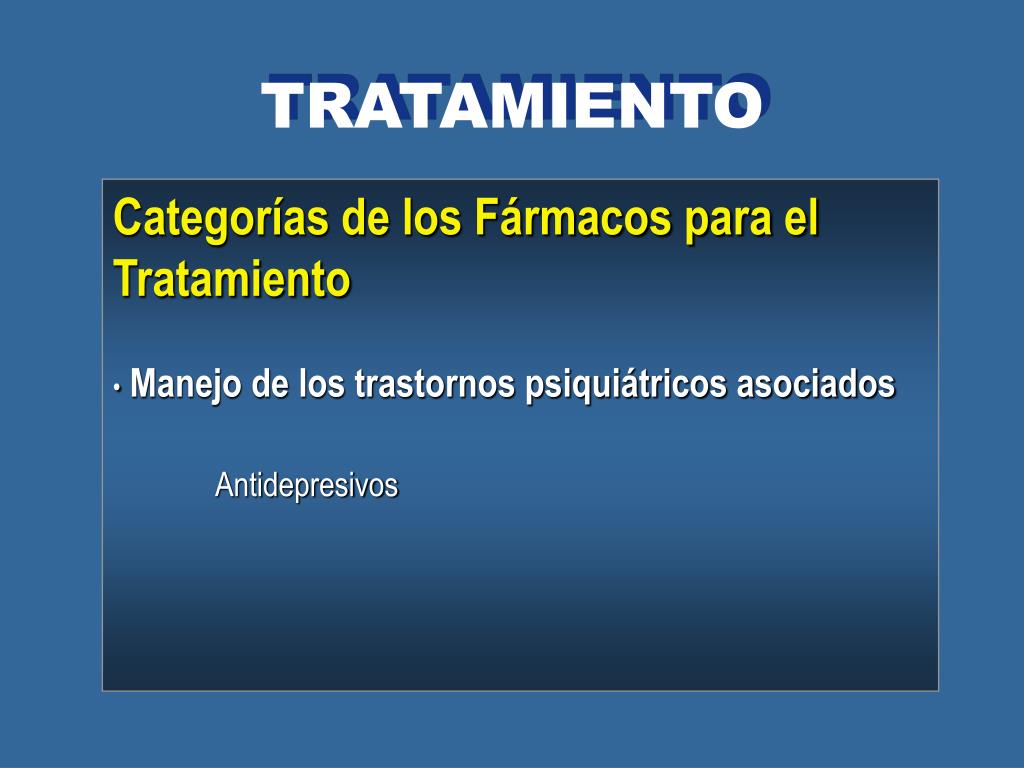 TRATAMIENTO

Categorías de los Fármacos para el Tratamiento

• Manejo de los trastornos psiquiátricos asociados

Antidepresivos